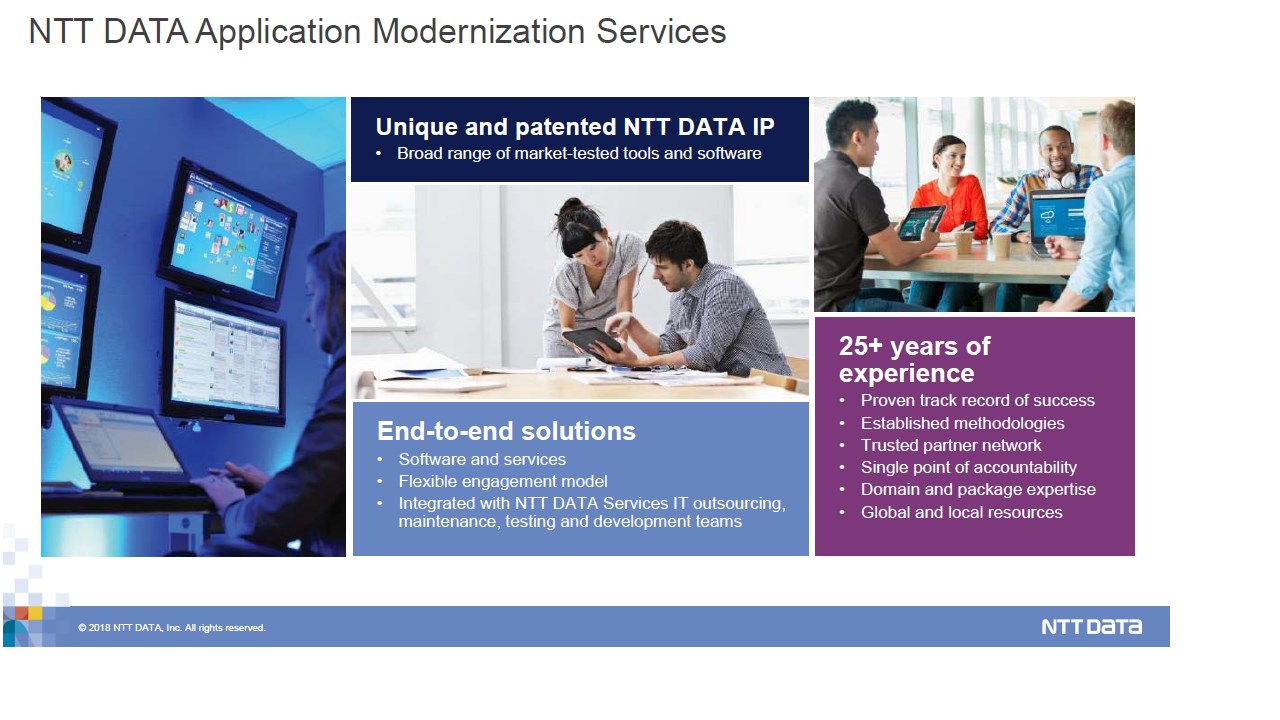 NTT DATA Application Modernization Services

Unique and patented NTT DATA IP
• Broad range of market-tested tools and software

End-to-end solutions
• Software and services
• Flexible engagement model
• Integrated with NTT DATA Services IT outsourcing, maintenance, testing and development teams

25+ years of experience
• Proven track record of success
• Established methodologies
• Trusted partner network
• Single point of accountability
• Domain and package expertise
• Global and local resources

© 2018 NTT DATA, Inc. All rights reserved.

NTT DATA